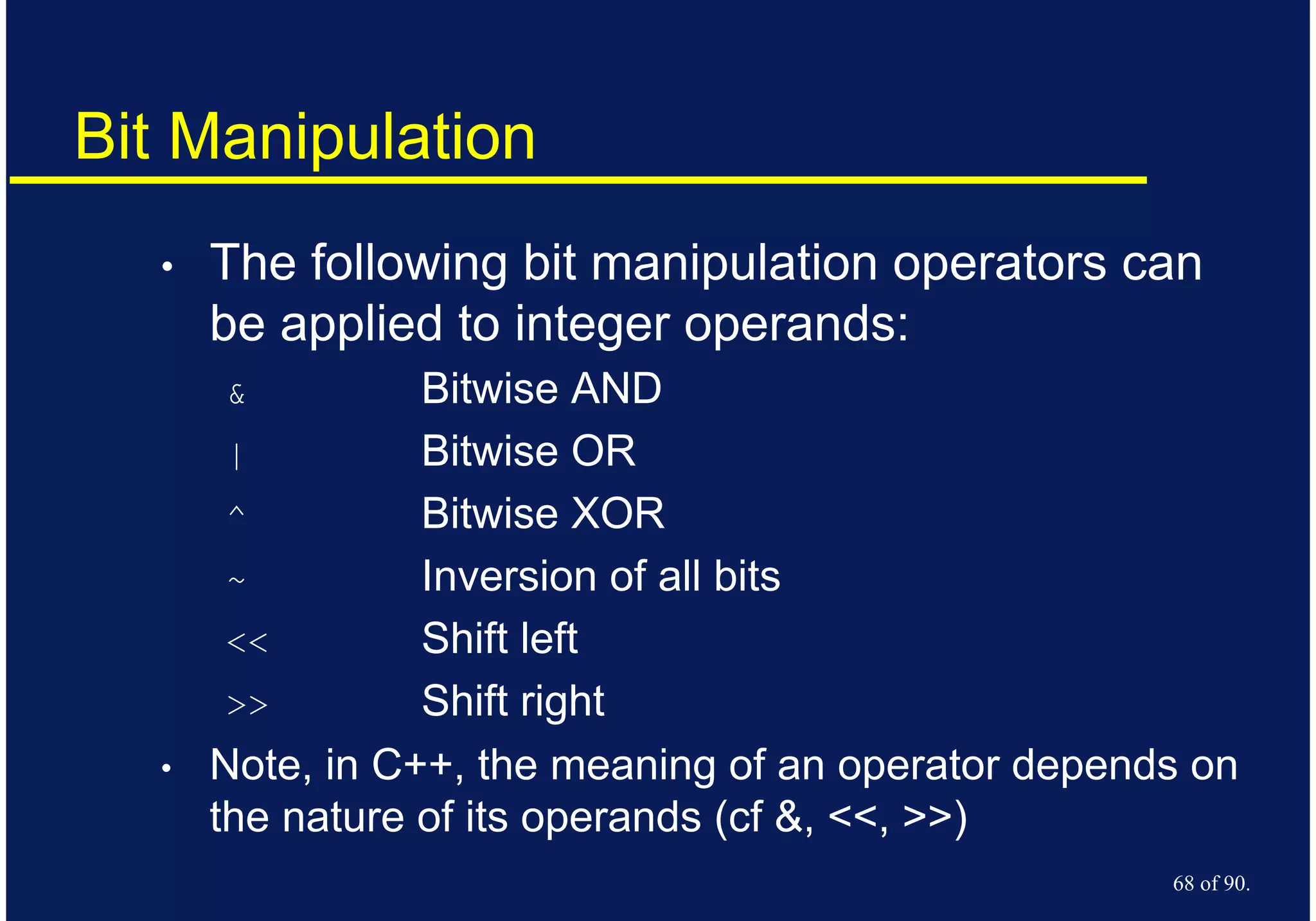 Bit Manipulation

• The following bit manipulation operators can be applied to integer operands:

& Bitwise AND

| Bitwise OR

^ Bitwise XOR

~ Inversion of all bits

<< Shift left

>> Shift right

• Note, in C++, the meaning of an operator depends on the nature of its operands (cf &, <<, >>)

68 of 90.